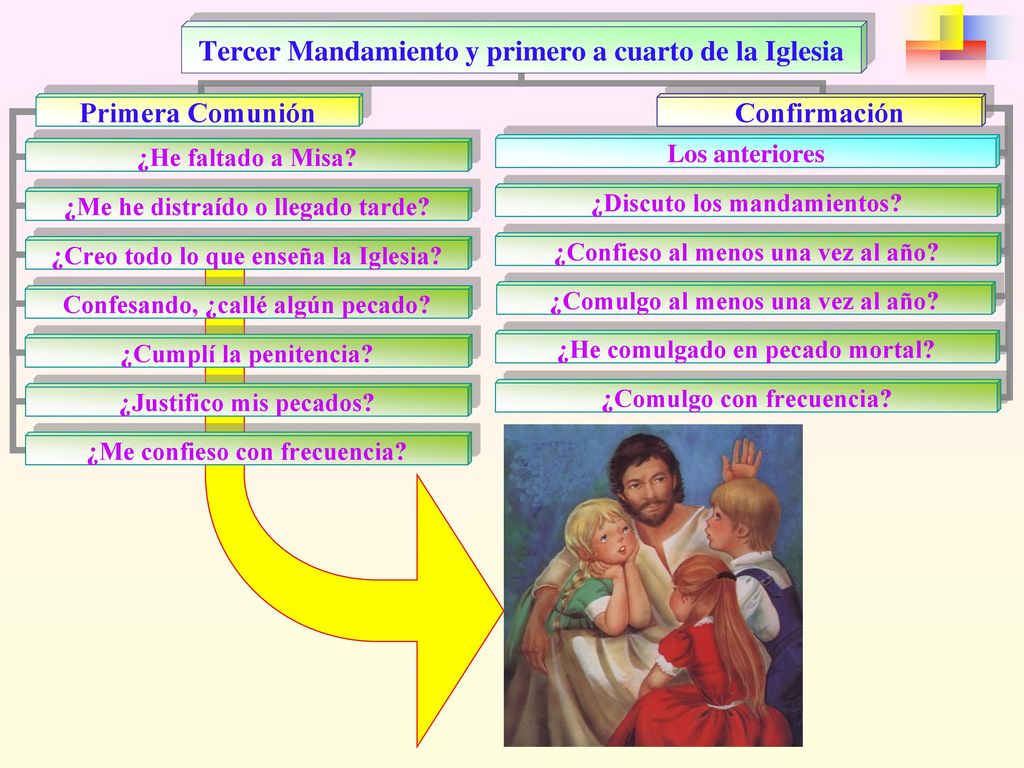 Tercer Mandamiento y primero a cuarto de la Iglesia

Primera Comunión

¿He faltado a Misa?

¿Me he distraído o llegado tarde?

¿Creo todo lo que enseña la Iglesia?

Confesando, ¿callé algún pecado?

¿Cumplí la penitencia?

¿Justifico mis pecados?

¿Me confieso con frecuencia?

Confirmación

Los anteriores

¿Discuto los mandamientos?

¿Confieso al menos una vez al año?

¿Comulgo al menos una vez al año?

¿He comulgado en pecado mortal?

¿Comulgo con frecuencia?